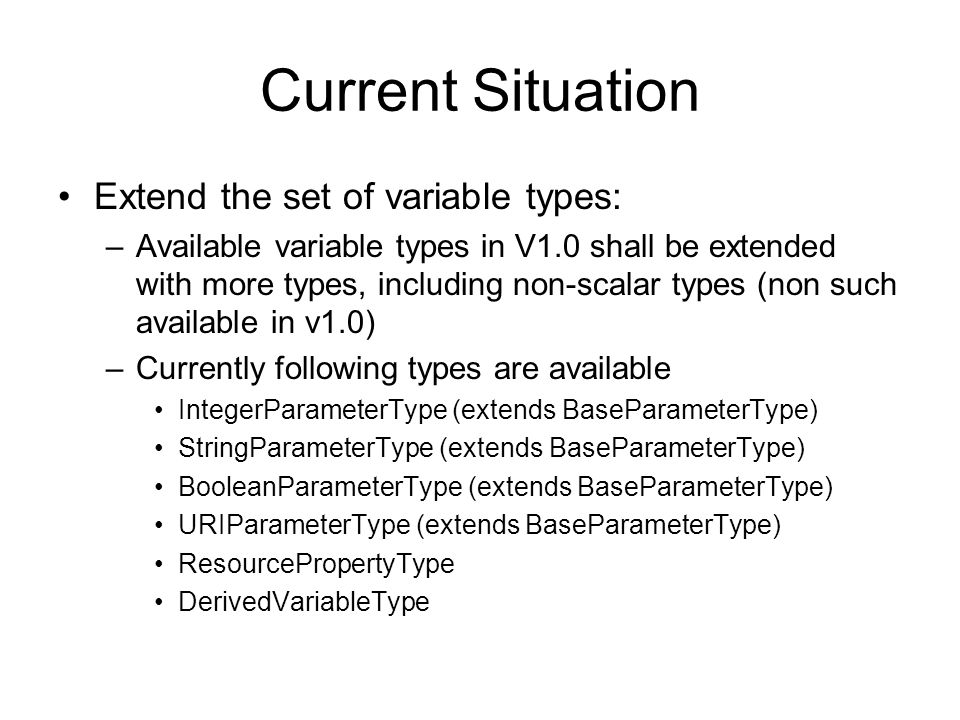 Current Situation

• Extend the set of variable types:
 – Available variable types in V1.0 shall be extended with more types, including non-scalar types (non such available in v1.0)
 – Currently following types are available
  • IntegerParameterType (extends BaseParameterType)
  • StringParameterType (extends BaseParameterType)
  • BooleanParameterType (extends BaseParameterType)
  • URIParameterType (extends BaseParameterType)
  • ResourcePropertyType
  • DerivedVariableType